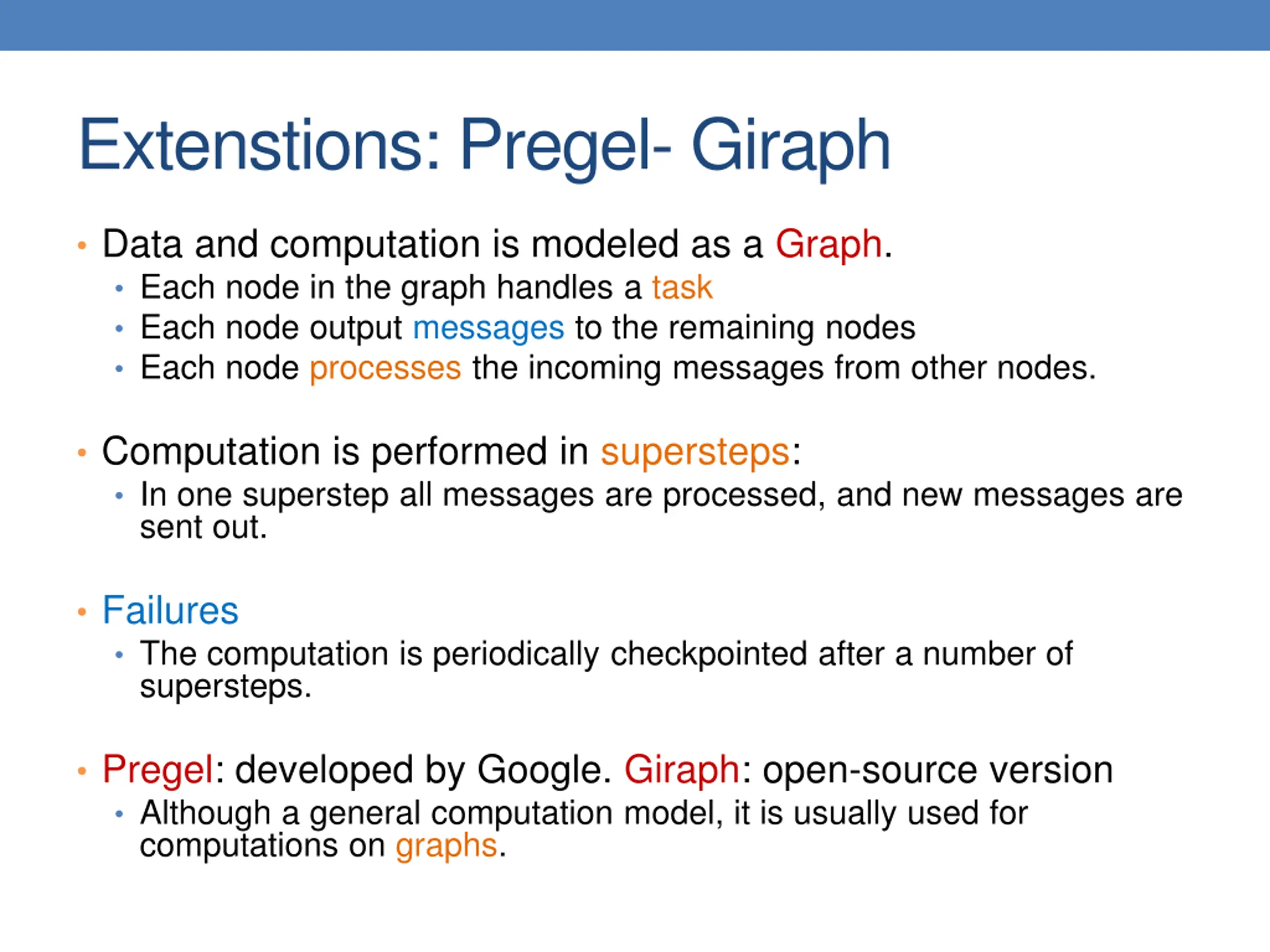 Extenstions: Pregel- Giraph

• Data and computation is modeled as a Graph.
  • Each node in the graph handles a task
  • Each node output messages to the remaining nodes
  • Each node processes the incoming messages from other nodes.

• Computation is performed in supersteps:
  • In one superstep all messages are processed, and new messages are sent out.

• Failures
  • The computation is periodically checkpointed after a number of supersteps.

• Pregel: developed by Google. Giraph: open-source version
  • Although a general computation model, it is usually used for computations on graphs.